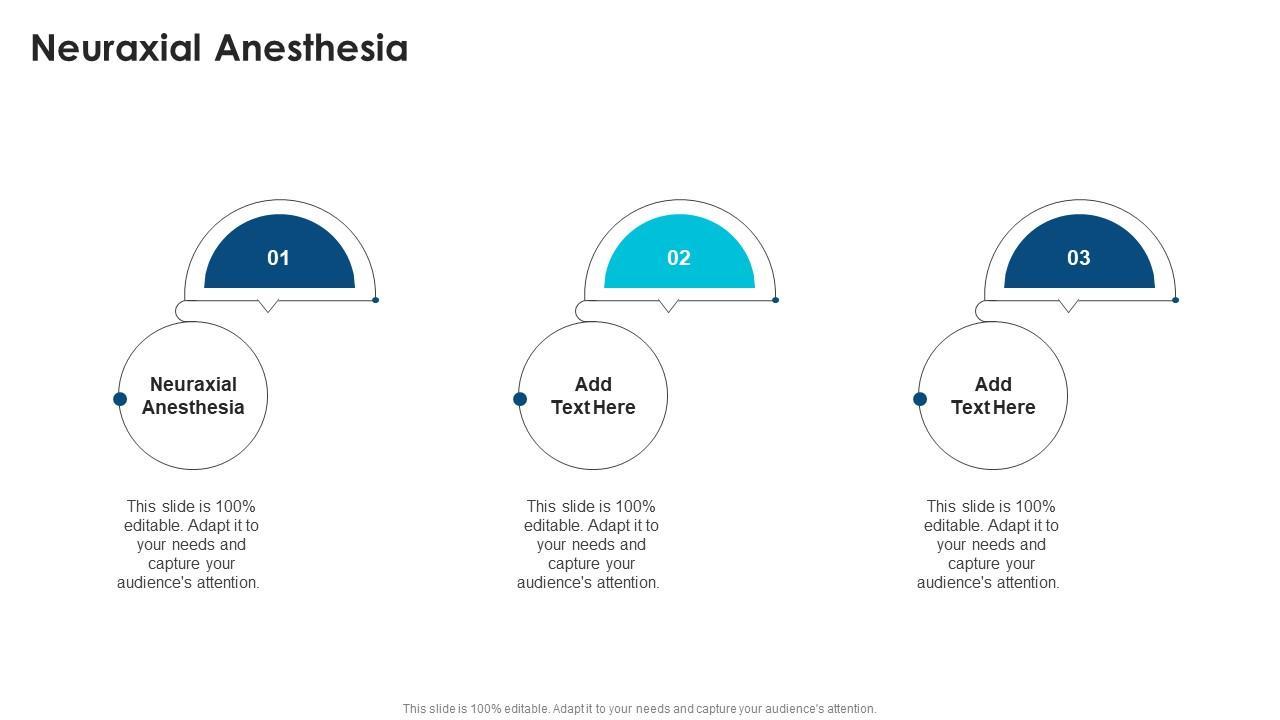 Neuraxial Anesthesia

01

Neuraxial Anesthesia

This slide is 100% editable. Adapt it to your needs and capture your audience's attention.

02

Add Text Here

This slide is 100% editable. Adapt it to your needs and capture your audience's attention.

03

Add Text Here

This slide is 100% editable. Adapt it to your needs and capture your audience's attention.

This slide is 100% editable. Adapt it to your needs and capture your audience's attention.